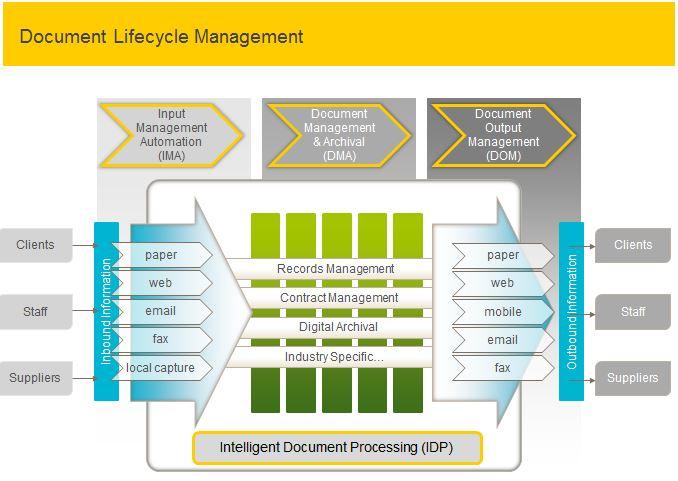 Document Lifecycle Management

Input Management Automation (IMA)

Document Management & Archival (DMA)

Document Output Management (DOM)

Clients

Staff

Suppliers

Inbound Information

paper
web
email
fax
local capture

Records Management
Contract Management
Digital Archival
Industry Specific...

paper
web
mobile
email
fax

Outbound Information

Clients

Staff

Suppliers

Intelligent Document Processing (IDP)